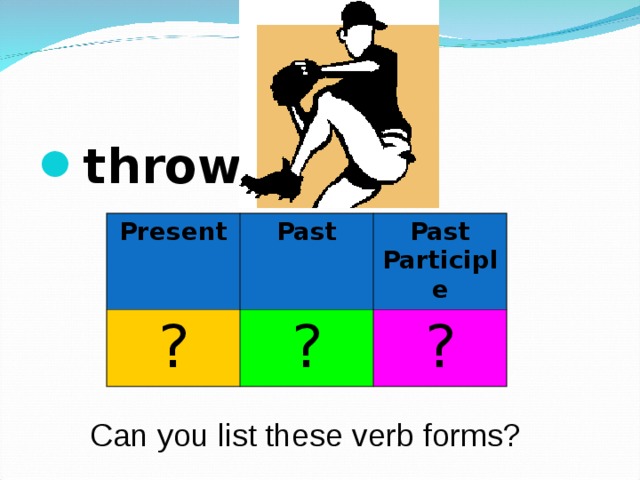 throw

| Present | Past | Past Participle |
|---|---|---|
| ? | ? | ? |

Can you list these verb forms?